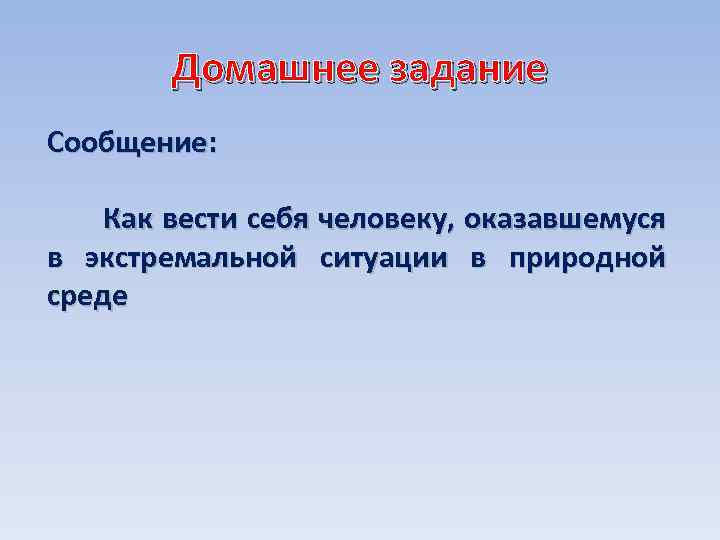 Домашнее задание

Сообщение:

Как вести себя человеку, оказавшемуся в экстремальной ситуации в природной среде